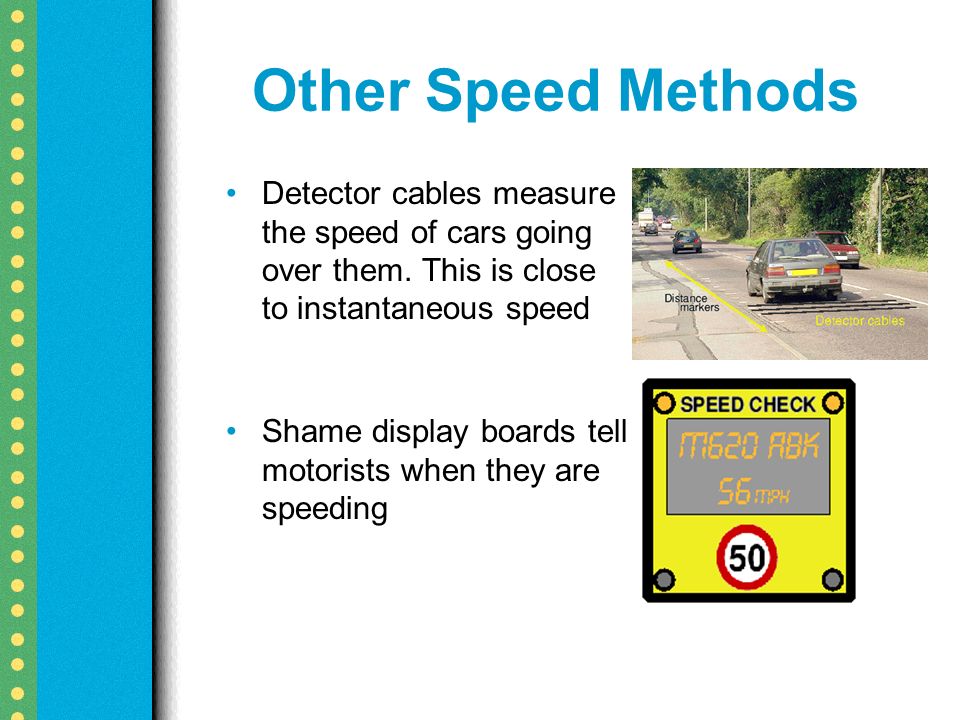 Other Speed Methods

• Detector cables measure the speed of cars going over them. This is close to instantaneous speed

Distance markers

Detector cables

• Shame display boards tell motorists when they are speeding

SPEED CHECK

M620 ABK

56 MPH

50